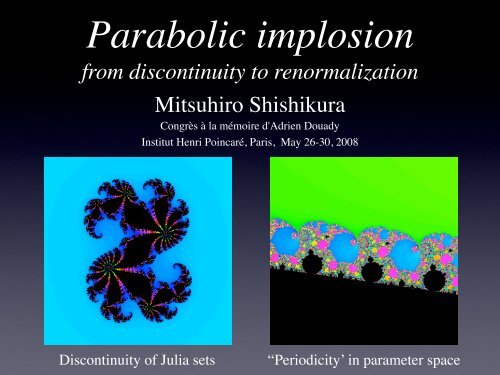 Parabolic implosion
from discontinuity to renormalization

Mitsuhiro Shishikura

Congrès à la mémoire d'Adrien Douady

Institut Henri Poincaré, Paris, May 26-30, 2008

Discontinuity of Julia sets

“Periodicity’ in parameter space